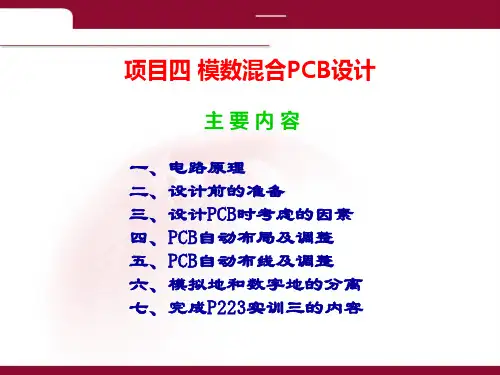 项目四 模数混合PCB设计

主要内容

一、电路原理
二、设计前的准备
三、设计PCB时考虑的因素
四、PCB自动布局及调整
五、PCB自动布线及调整
六、模拟地和数字地的分离
七、完成P223实训三的内容